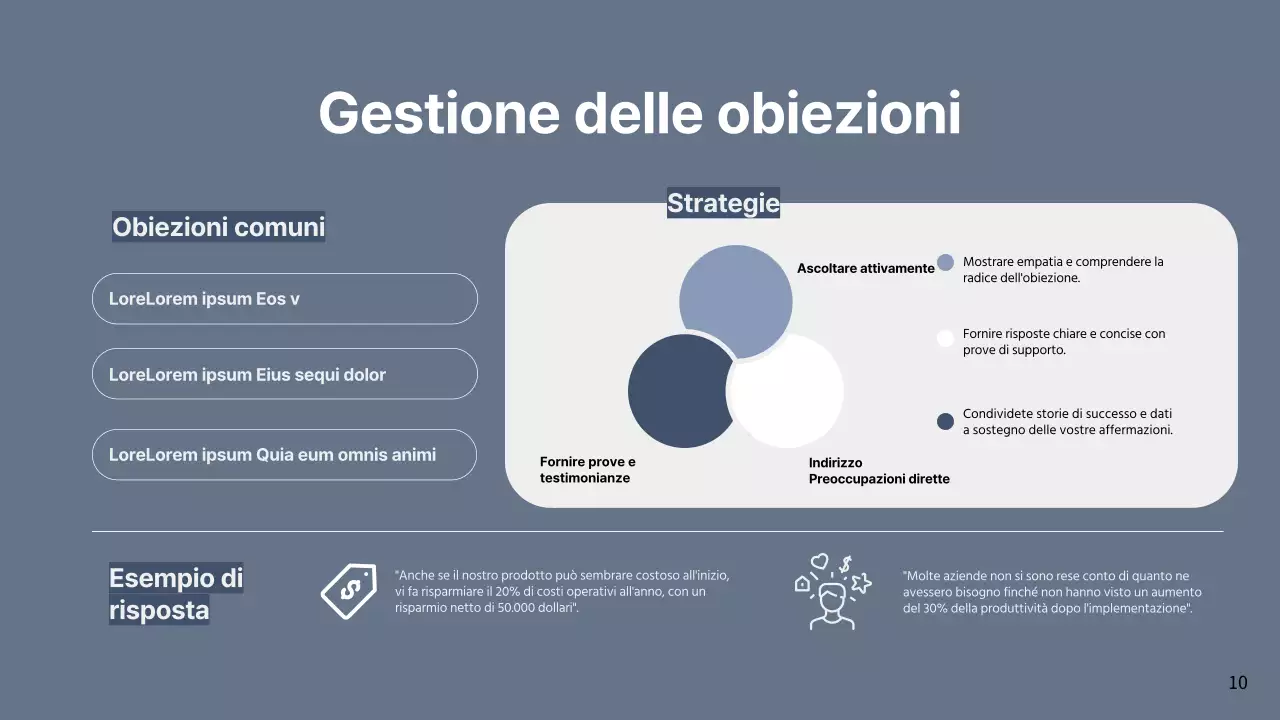 Gestione delle obiezioni

Obiezioni comuni

LoreLorem ipsum Eos v

LoreLorem ipsum Eius sequi dolor

LoreLorem ipsum Quia eum omnis animi

Strategie

Ascoltare attivamente

Fornire prove e testimonianze

Indirizzo Preoccupazioni dirette

Mostrare empatia e comprendere la radice dell'obiezione.

Fornire risposte chiare e concise con prove di supporto.

Condividete storie di successo e dati a sostegno delle vostre affermazioni.

Esempio di risposta

"Anche se il nostro prodotto può sembrare costoso all'inizio, vi fa risparmiare il 20% di costi operativi all'anno, con un risparmio netto di 50.000 dollari".

"Molte aziende non si sono rese conto di quanto ne avessero bisogno finché non hanno visto un aumento del 30% della produttività dopo l'implementazione".

10